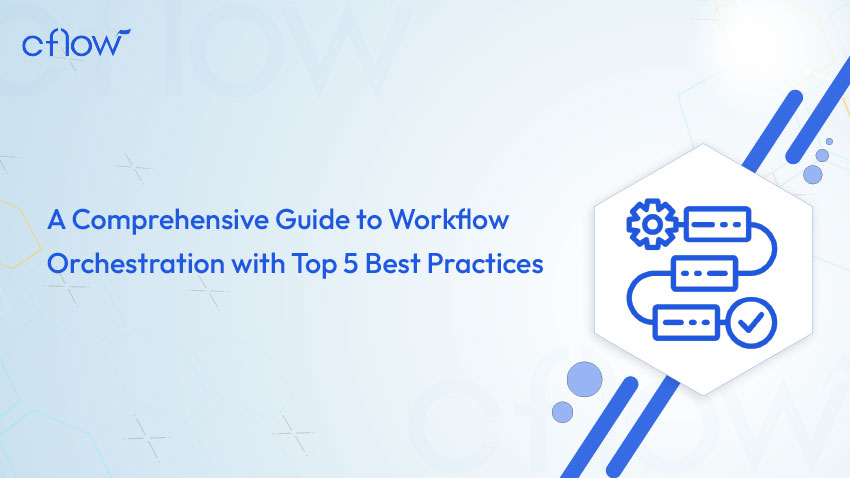 cflow

A Comprehensive Guide to Workflow Orchestration with Top 5 Best Practices